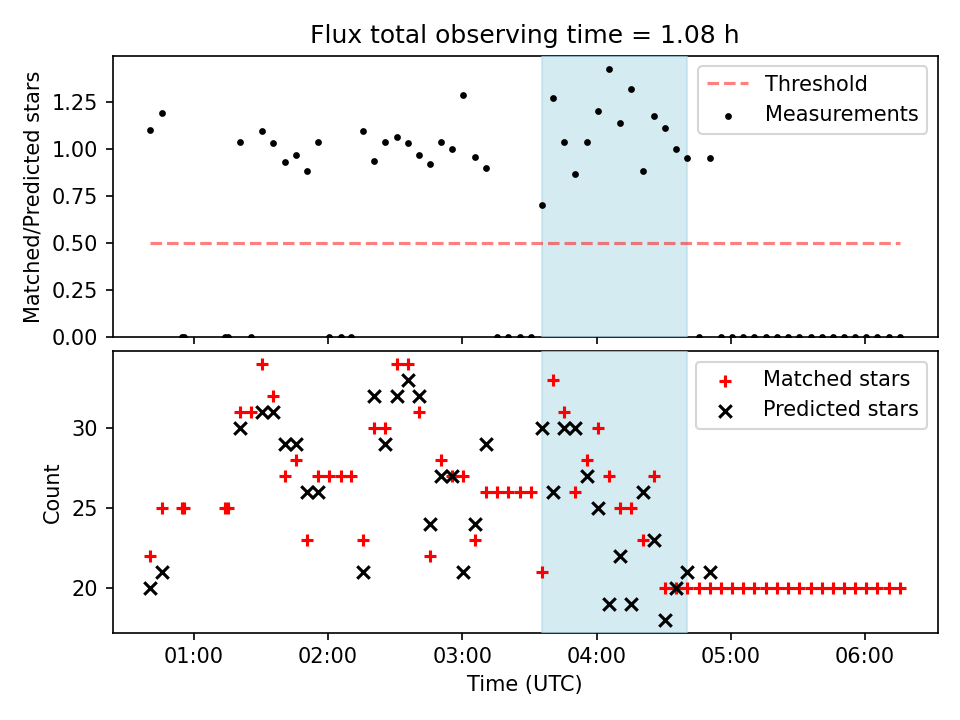 Flux total observing time = 1.08 h

Matched/Predicted stars

1.25
1.00
0.75
0.50
0.25
0.00

Threshold
Measurements

Count

30
25
20

Matched stars
Predicted stars

01:00 02:00 03:00 04:00 05:00 06:00

Time (UTC)